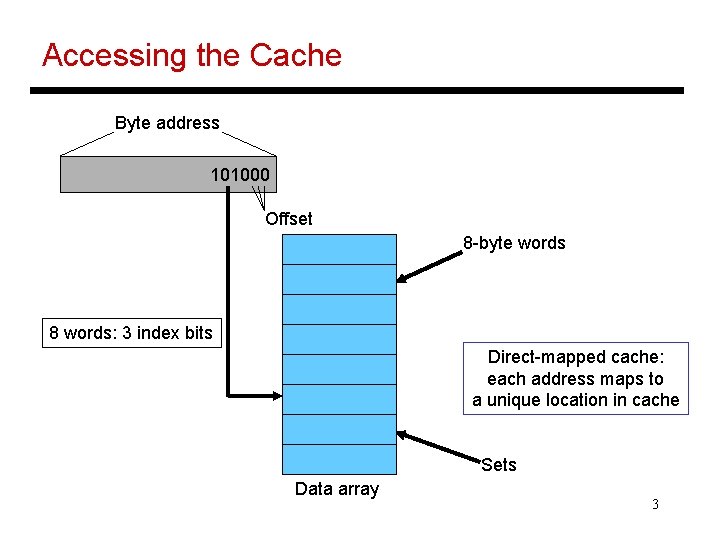 Accessing the Cache

Byte address

101000

Offset

8-byte words

8 words: 3 index bits

Direct-mapped cache: each address maps to a unique location in cache

Sets

Data array

3